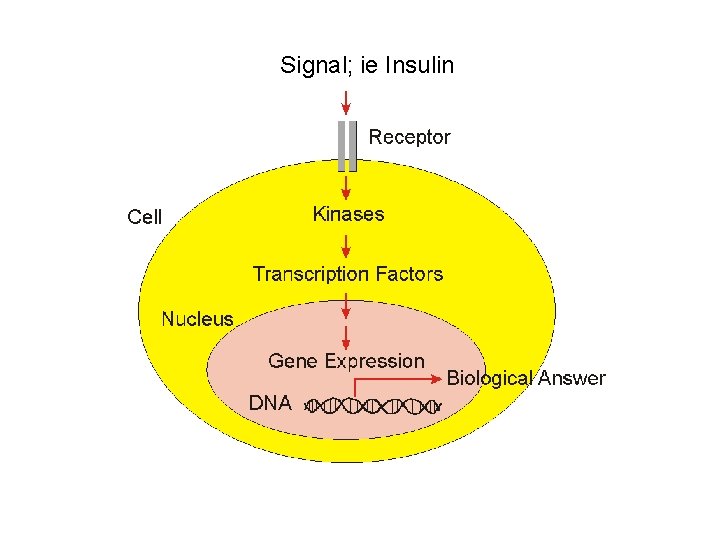 Signal; ie Insulin

Receptor

Cell

Kinases

Transcription Factors

Nucleus

Gene Expression

Biological Answer

DNA